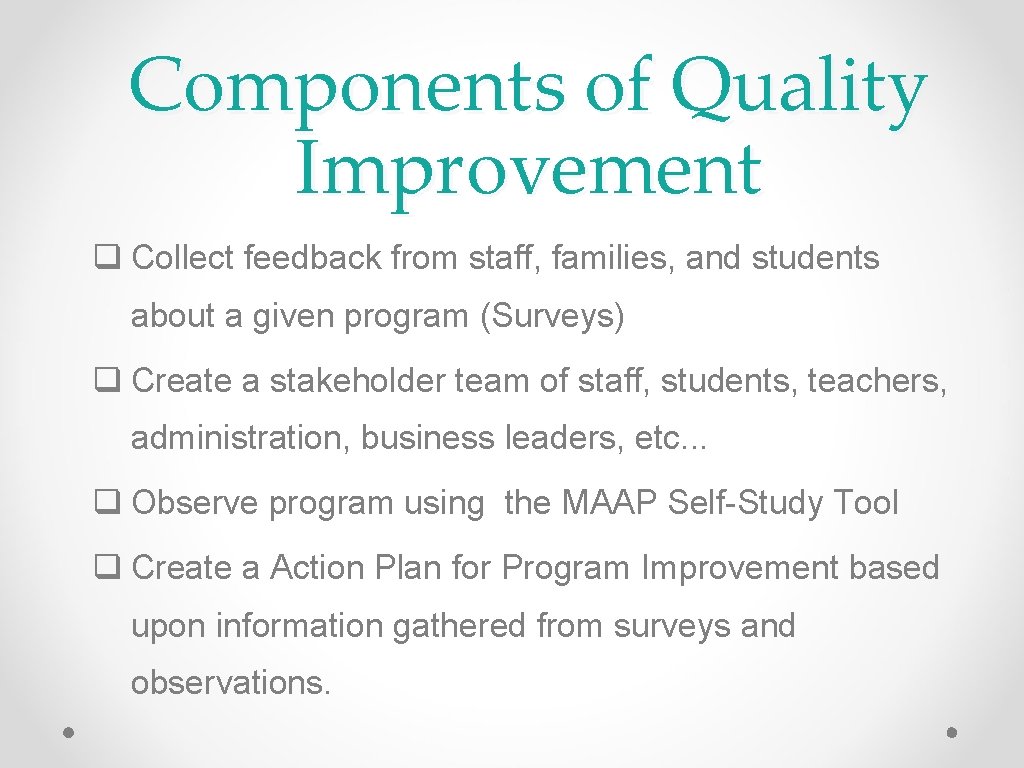 Components of Quality Improvement

❑ Collect feedback from staff, families, and students about a given program (Surveys)

❑ Create a stakeholder team of staff, students, teachers, administration, business leaders, etc...

❑ Observe program using the MAAP Self-Study Tool

❑ Create a Action Plan for Program Improvement based upon information gathered from surveys and observations.